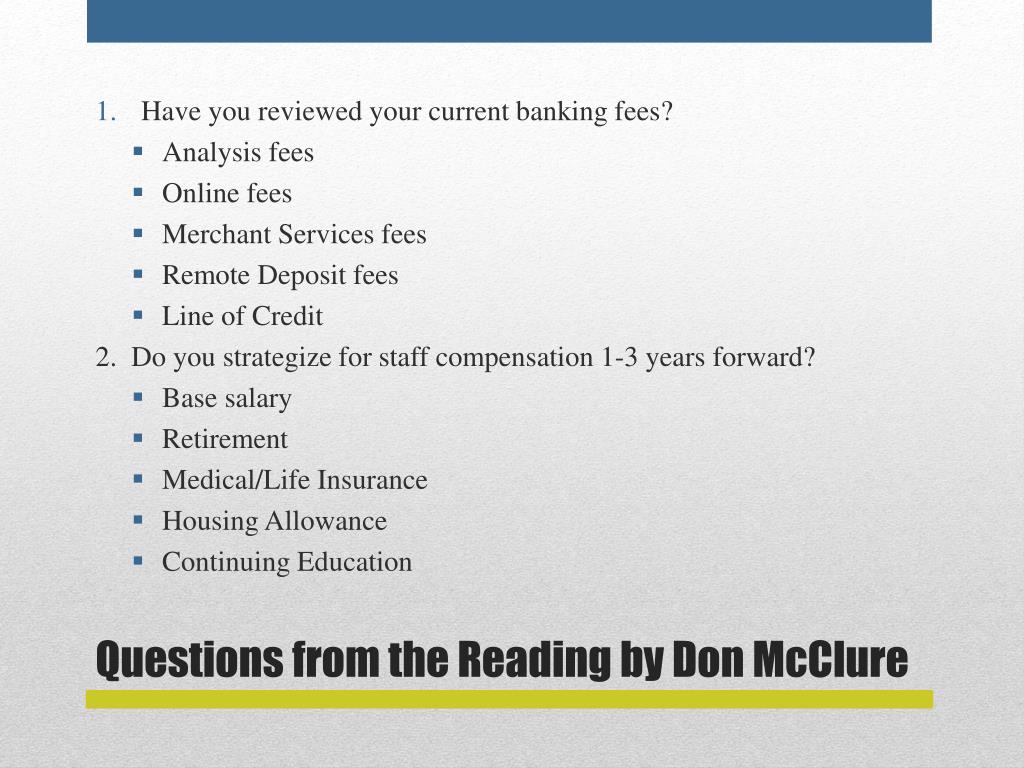 1. Have you reviewed your current banking fees?
- Analysis fees
- Online fees
- Merchant Services fees
- Remote Deposit fees
- Line of Credit

2. Do you strategize for staff compensation 1-3 years forward?
- Base salary
- Retirement
- Medical/Life Insurance
- Housing Allowance
- Continuing Education

Questions from the Reading by Don McClure